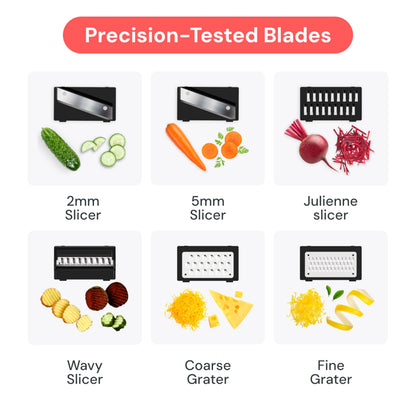 Precision-Tested Blades

2mm Slicer

5mm Slicer

Julienne slicer

Wavy Slicer

Coarse Grater

Fine Grater